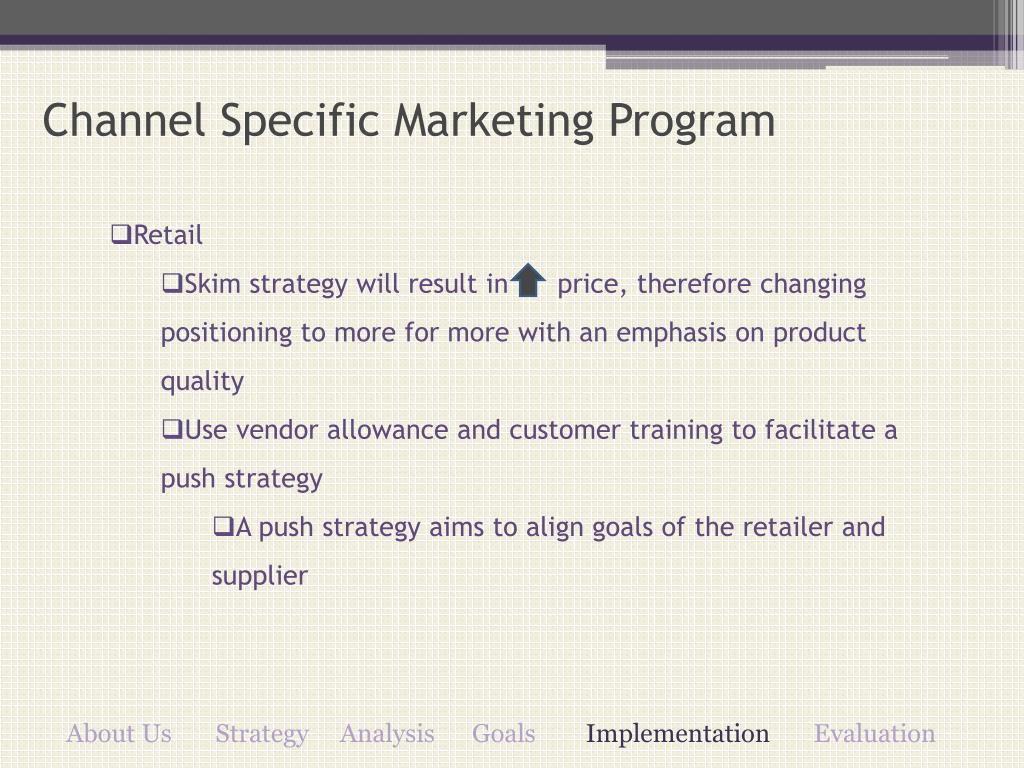 Channel Specific Marketing Program

❑Retail

❑Skim strategy will result in price, therefore changing positioning to more for more with an emphasis on product quality

❑Use vendor allowance and customer training to facilitate a push strategy

❑A push strategy aims to align goals of the retailer and supplier

About Us Strategy Analysis Goals Implementation Evaluation